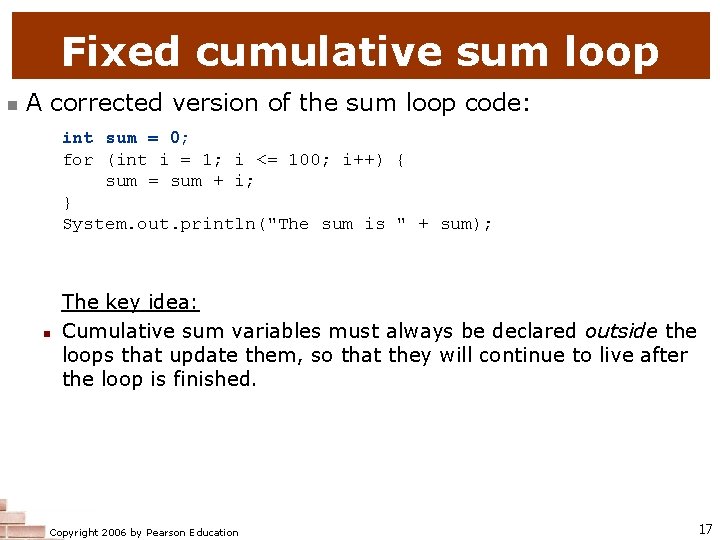 Fixed cumulative sum loop

A corrected version of the sum loop code:

int sum = 0;
for (int i = 1; i <= 100; i++) {
    sum = sum + i;
}
System.out.println("The sum is " + sum);

The key idea:

Cumulative sum variables must always be declared outside the loops that update them, so that they will continue to live after the loop is finished.

Copyright 2006 by Pearson Education

17